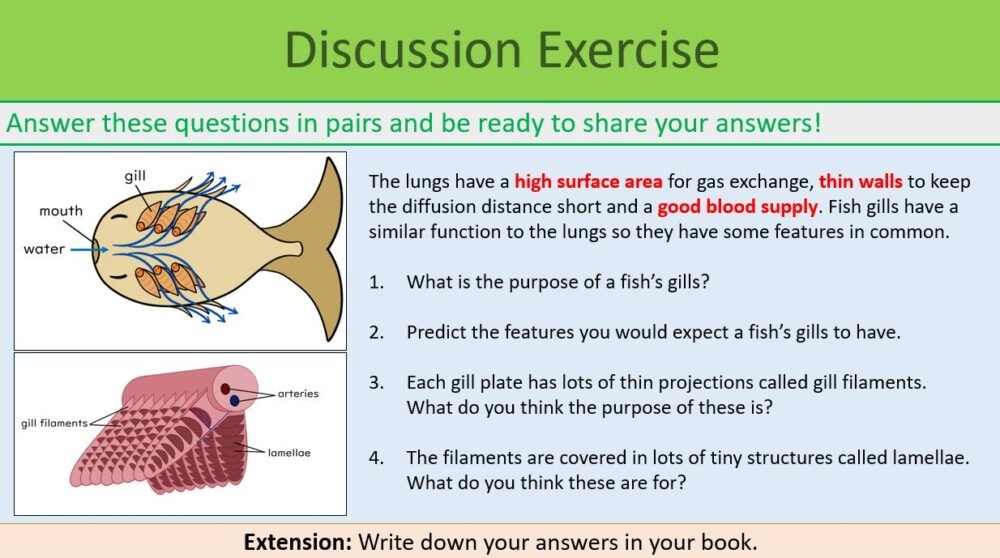 Discussion Exercise

Answer these questions in pairs and be ready to share your answers!

gill
mouth
water

arteries
gill filaments
lamellae

The lungs have a high surface area for gas exchange, thin walls to keep the diffusion distance short and a good blood supply. Fish gills have a similar function to the lungs so they have some features in common.

1. What is the purpose of a fish's gills?

2. Predict the features you would expect a fish's gills to have.

3. Each gill plate has lots of thin projections called gill filaments. What do you think the purpose of these is?

4. The filaments are covered in lots of tiny structures called lamellae. What do you think these are for?

Extension: Write down your answers in your book.